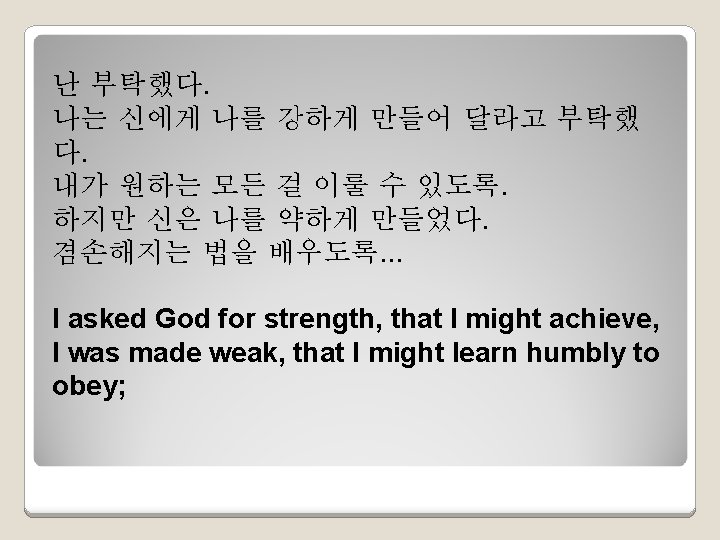 난 부탁했다.
나는 신에게 나를 강하게 만들어 달라고 부탁했다.
내가 원하는 모든 걸 이룰 수 있도록.
하지만 신은 나를 약하게 만들었다.
겸손해지는 법을 배우도록...

I asked God for strength, that I might achieve, I was made weak, that I might learn humbly to obey;